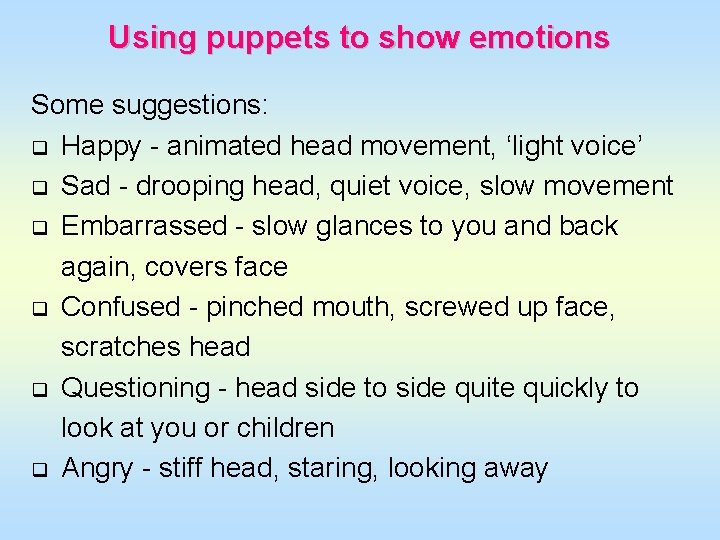 Using puppets to show emotions

Some suggestions:
- Happy - animated head movement, ‘light voice’
- Sad - drooping head, quiet voice, slow movement
- Embarrassed - slow glances to you and back again, covers face
- Confused - pinched mouth, screwed up face, scratches head
- Questioning - head side to side quite quickly to look at you or children
- Angry - stiff head, staring, looking away